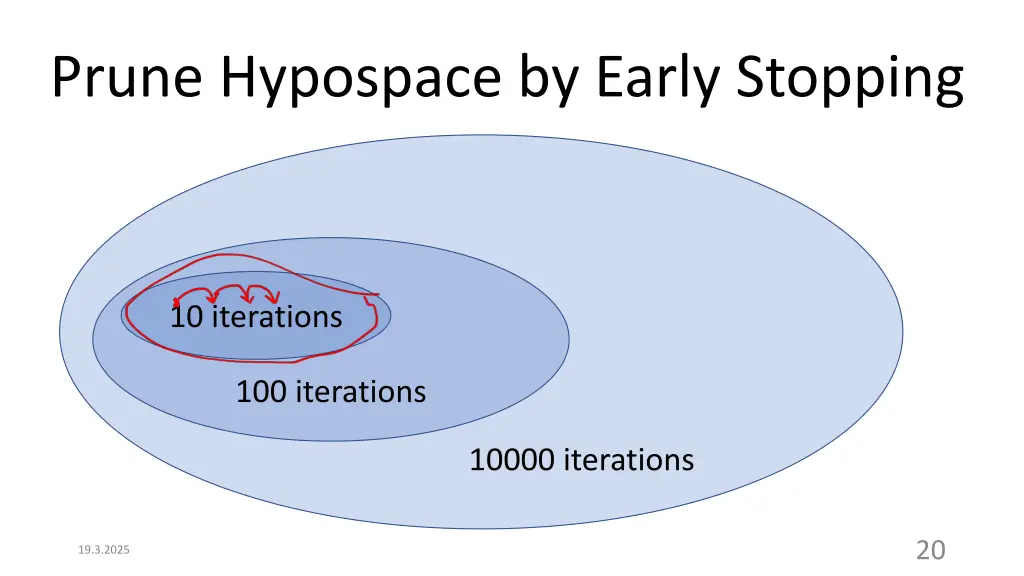 Prune Hypospace by Early Stopping

10 iterations

100 iterations

10000 iterations

19.3.2025

20